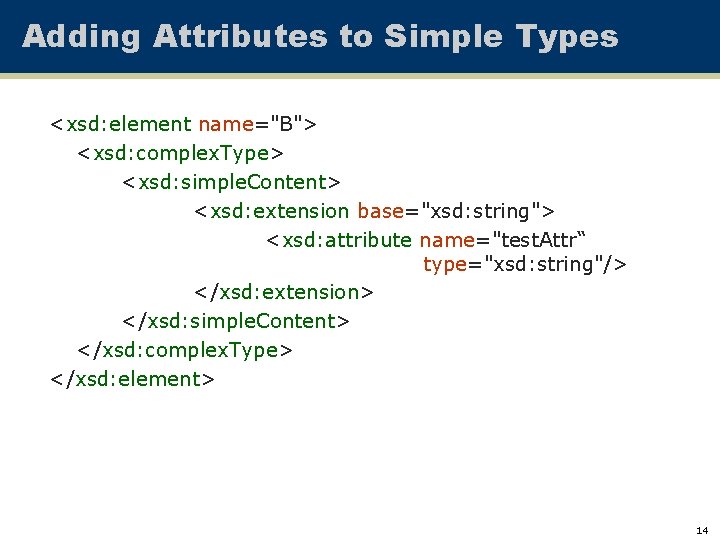 Adding Attributes to Simple Types

<xsd:element name="B">
<xsd:complexType>
<xsd:simpleContent>
<xsd:extension base="xsd:string">
<xsd:attribute name="testAttr“
type="xsd:string"/>
</xsd:extension>
</xsd:simpleContent>
</xsd:complexType>
</xsd:element>

14